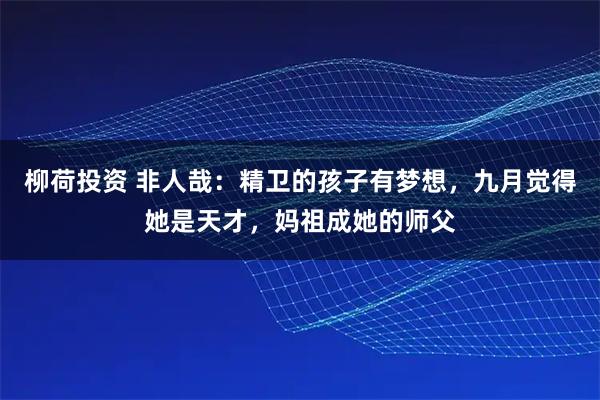 柳荷投资 非人哉：精卫的孩子有梦想，九月觉得她是天才，妈祖成她的师父